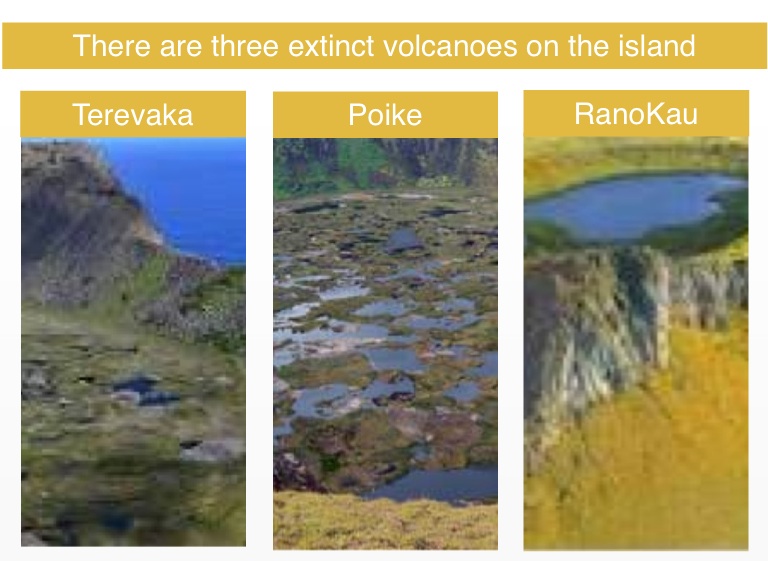 There are three extinct volcanoes on the island

Terevaka

Poike

RanoKau